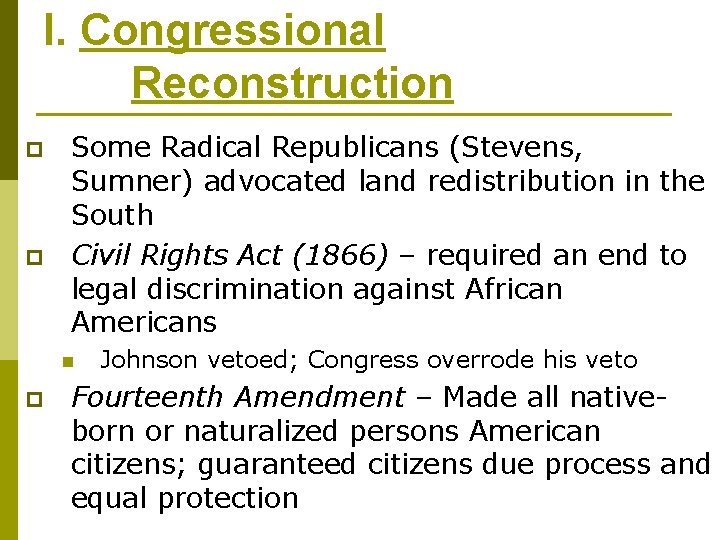 I. Congressional Reconstruction

Some Radical Republicans (Stevens, Sumner) advocated land redistribution in the South

Civil Rights Act (1866) – required an end to legal discrimination against African Americans

Johnson vetoed; Congress overrode his veto

Fourteenth Amendment – Made all native-born or naturalized persons American citizens; guaranteed citizens due process and equal protection